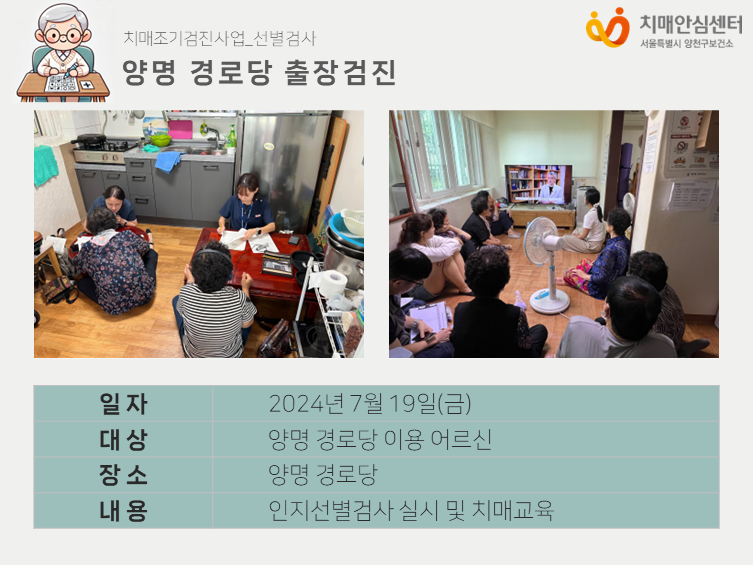 치매조기검진사업_선별검사
양명 경로당 출장검진

치매안심센터
서울특별시 양천구보건소

| 일자 | 2024년 7월 19일(금) |
|---|---|
| 대상 | 양명 경로당 이용 어르신 |
| 장소 | 양명 경로당 |
| 내용 | 인지선별검사 실시 및 치매교육 |